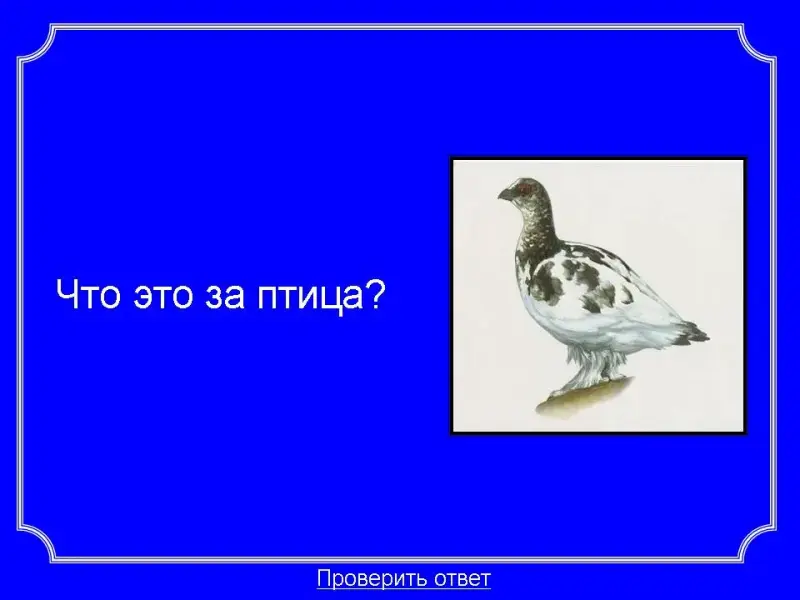 Что это за птица?

Проверить ответ